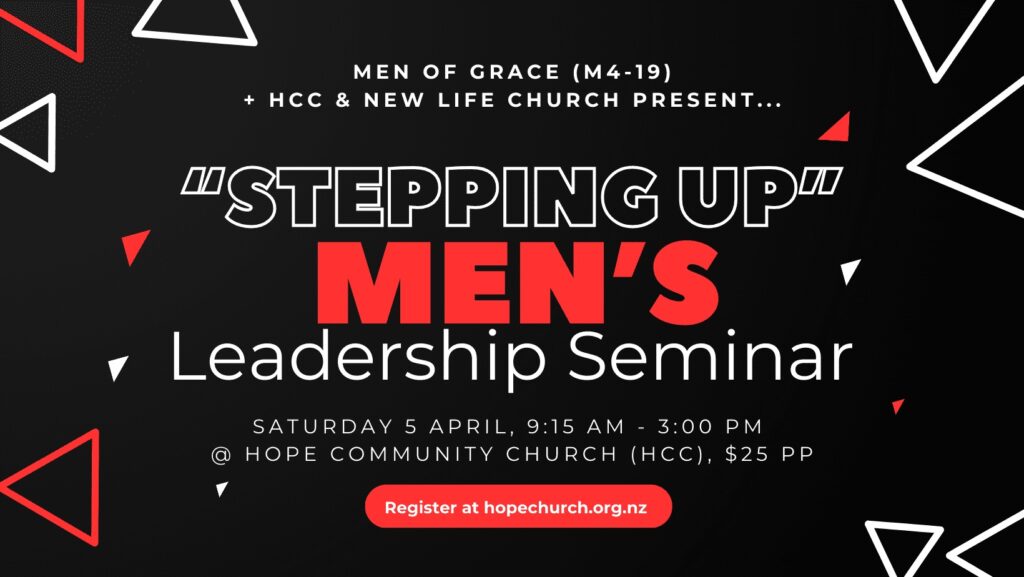 MEN OF GRACE (M4-19)
+ HCC & NEW LIFE CHURCH PRESENT...

"STEPPING UP"
MEN'S
Leadership Seminar

SATURDAY 5 APRIL, 9:15 AM - 3:00 PM
@ HOPE COMMUNITY CHURCH (HCC), $25 PP

Register at hopechurch.org.nz